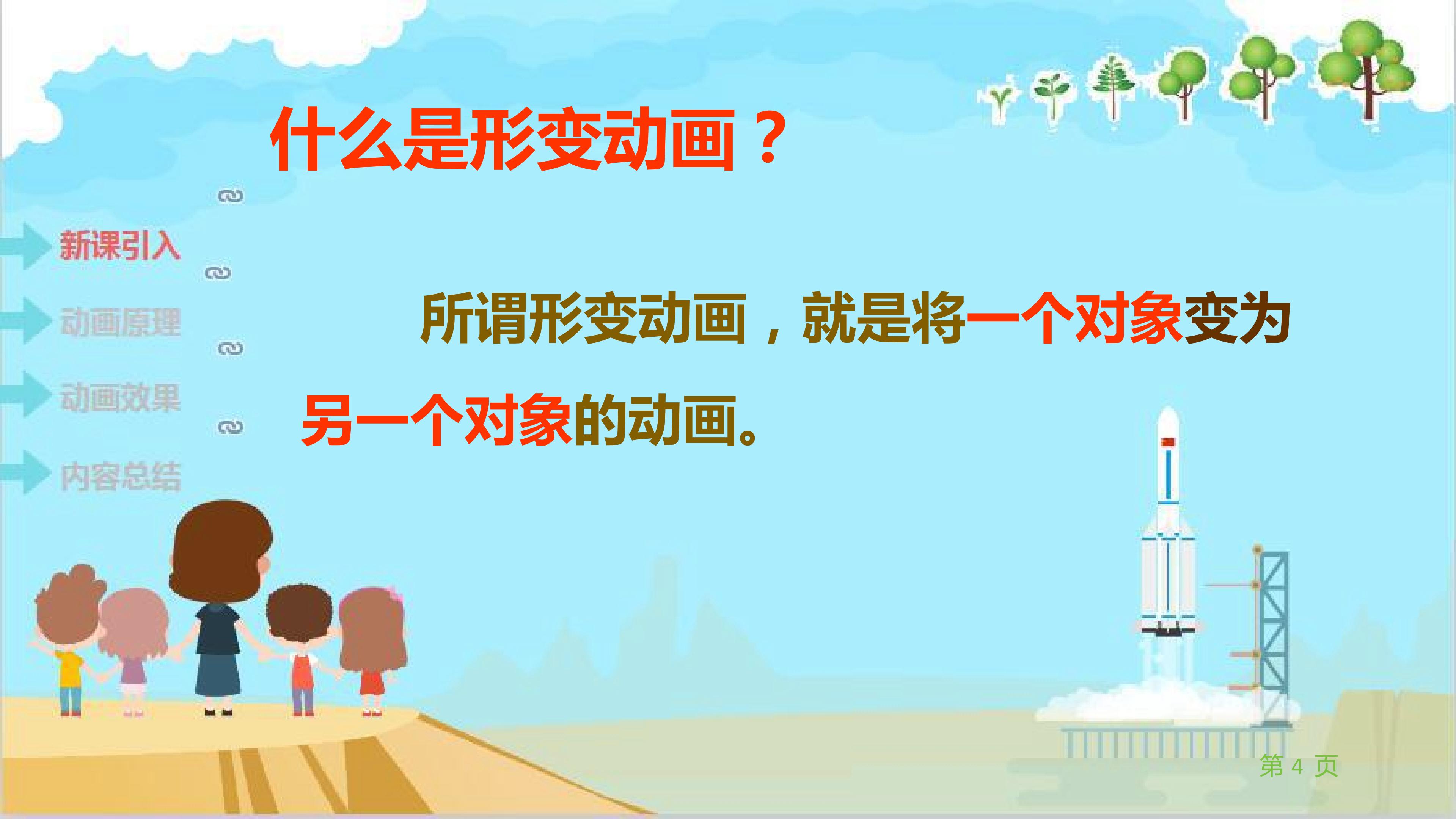 什么是形变动画？

新课引入
动画原理
动画效果
内容总结

所谓形变动画，就是将一个对象变为另一个对象的动画。

第4页